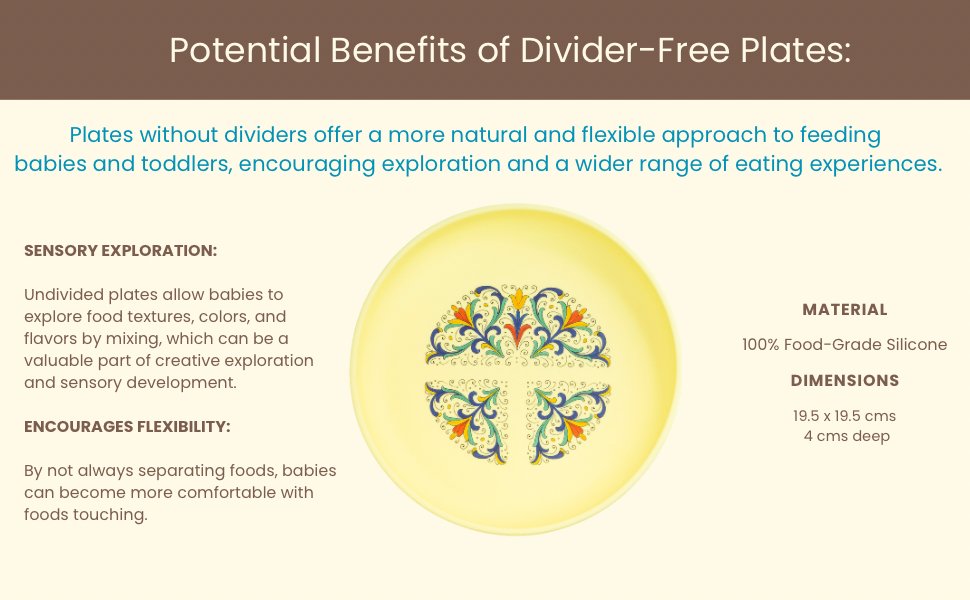 Potential Benefits of Divider-Free Plates:

Plates without dividers offer a more natural and flexible approach to feeding babies and toddlers, encouraging exploration and a wider range of eating experiences.

SENSORY EXPLORATION:

Undivided plates allow babies to explore food textures, colors, and flavors by mixing, which can be a valuable part of creative exploration and sensory development.

ENCOURAGES FLEXIBILITY:

By not always separating foods, babies can become more comfortable with foods touching.

MATERIAL

100% Food-Grade Silicone

DIMENSIONS

19.5 x 19.5 cms
4 cms deep